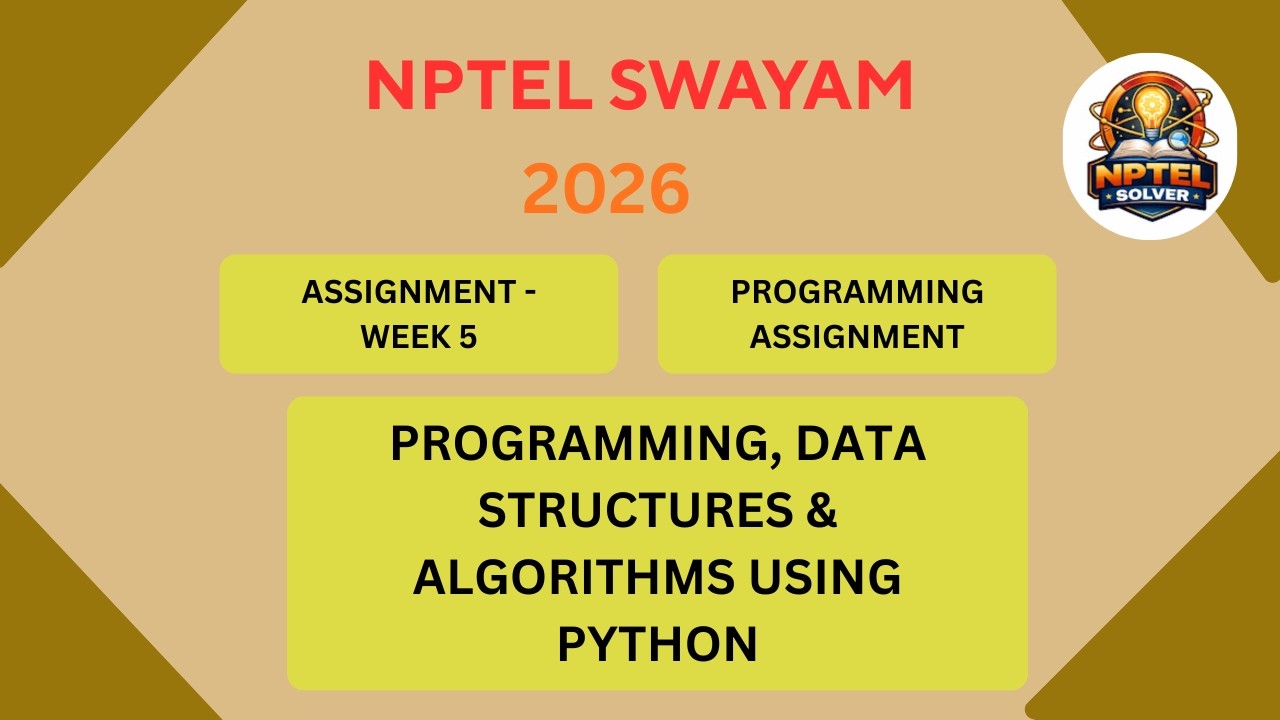 NPTEL SWAYAM

2026

NPTEL SOLVER

ASSIGNMENT - WEEK 5

PROGRAMMING ASSIGNMENT

PROGRAMMING, DATA STRUCTURES & ALGORITHMS USING PYTHON